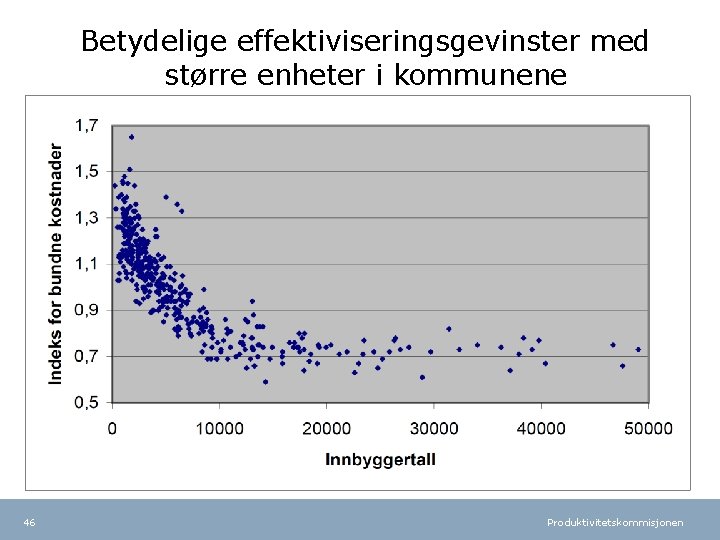 Betydelige effektiviseringsgevinster med større enheter i kommunene

Indeks for bundne kostnader

1,7
1,5
1,3
1,1
0,9
0,7
0,5

0
10000
20000
30000
40000
50000

Innbyggertall

46

Produktivitetskommisjonen